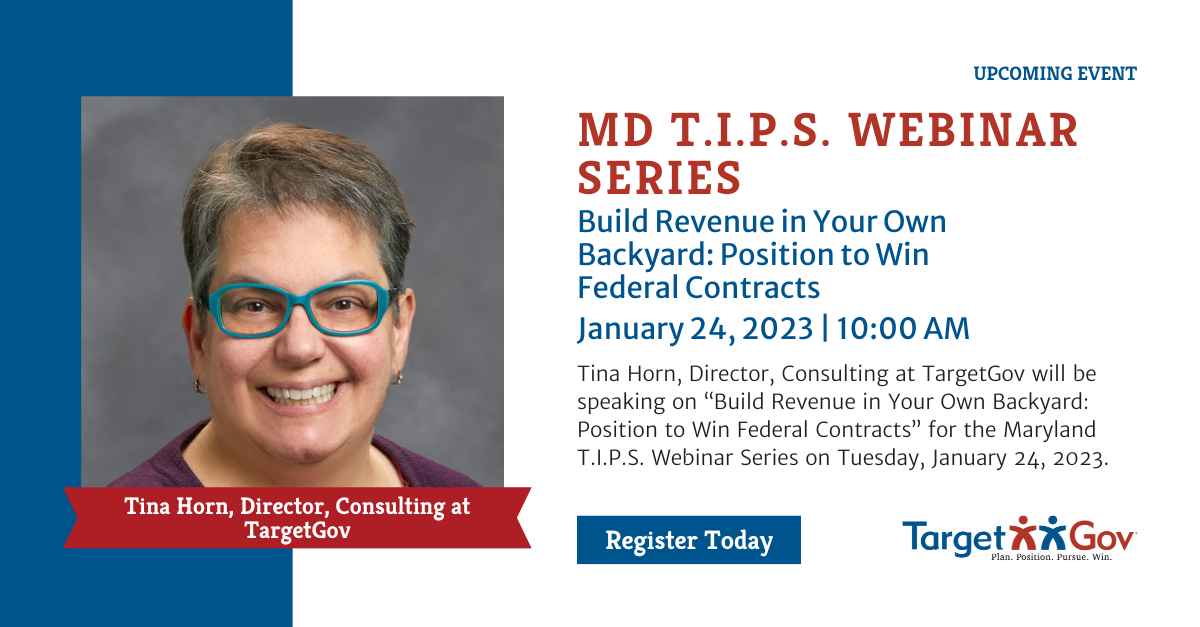 UPCOMING EVENT

MD T.I.P.S. WEBINAR SERIES

Build Revenue in Your Own Backyard: Position to Win Federal Contracts

January 24, 2023 | 10:00 AM

Tina Horn, Director, Consulting at TargetGov will be speaking on “Build Revenue in Your Own Backyard: Position to Win Federal Contracts” for the Maryland T.I.P.S. Webinar Series on Tuesday, January 24, 2023.

Tina Horn, Director, Consulting at TargetGov

Register Today

TargetGov
Plan. Position. Pursue. Win.